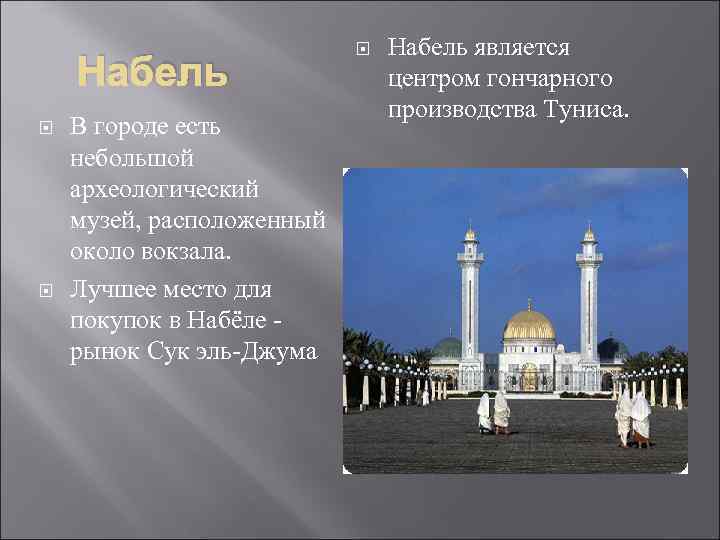 Набель

В городе есть небольшой археологический музей, расположенный около вокзала.

Лучшее место для покупок в Набёле - рынок Сук эль-Джума

Набель является центром гончарного производства Туниса.